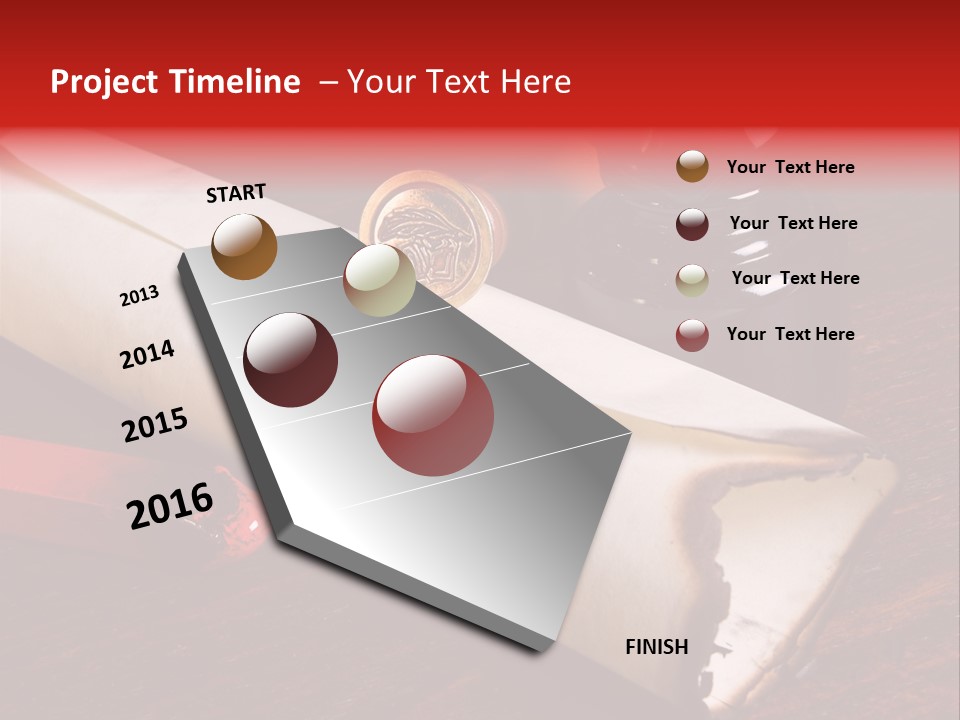 Project Timeline – Your Text Here

START

2013

2014

2015

2016

FINISH

Your Text Here

Your Text Here

Your Text Here

Your Text Here